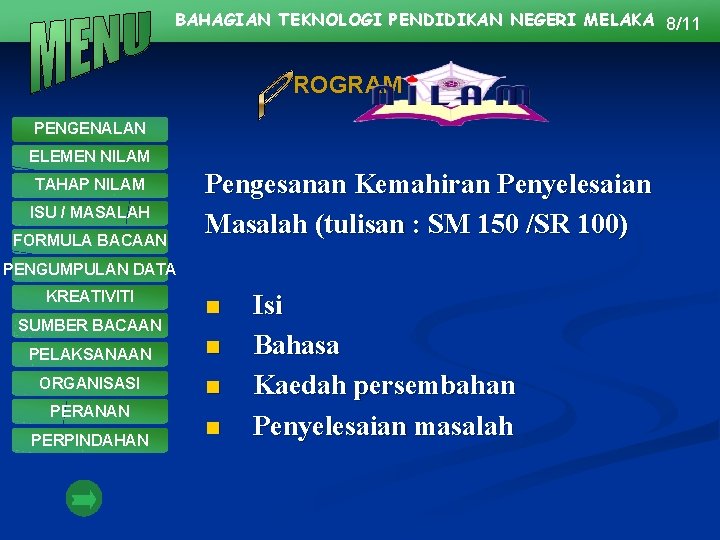 MENU

BAHAGIAN TEKNOLOGI PENDIDIKAN NEGERI MELAKA 8/11

PROGRAM NILAM

PENGENALAN
ELEMEN NILAM
TAHAP NILAM
ISU / MASALAH
FORMULA BACAAN
PENGUMPULAN DATA
KREATIVITI
SUMBER BACAAN
PELAKSANAAN
ORGANISASI
PERANAN
PERPINDAHAN

Pengesanan Kemahiran Penyelesaian Masalah (tulisan : SM 150 /SR 100)

- Isi
- Bahasa
- Kaedah persembahan
- Penyelesaian masalah